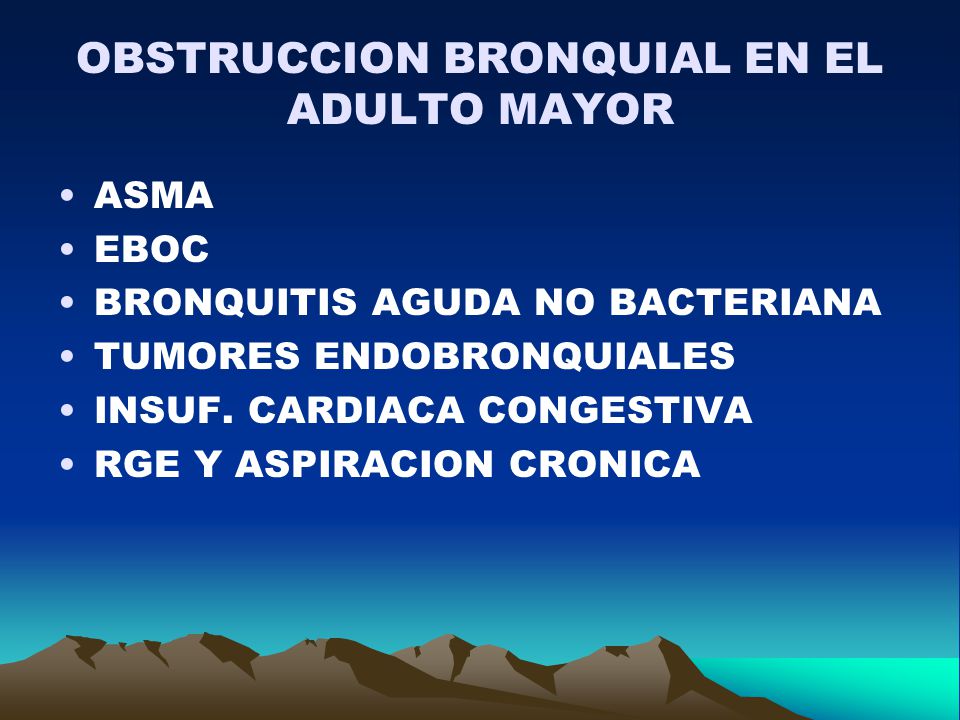 OBSTRUCCION BRONQUIAL EN EL ADULTO MAYOR

• ASMA
• EBOC
• BRONQUITIS AGUDA NO BACTERIANA
• TUMORES ENDOBRONQUIALES
• INSUF. CARDIACA CONGESTIVA
• RGE Y ASPIRACION CRONICA